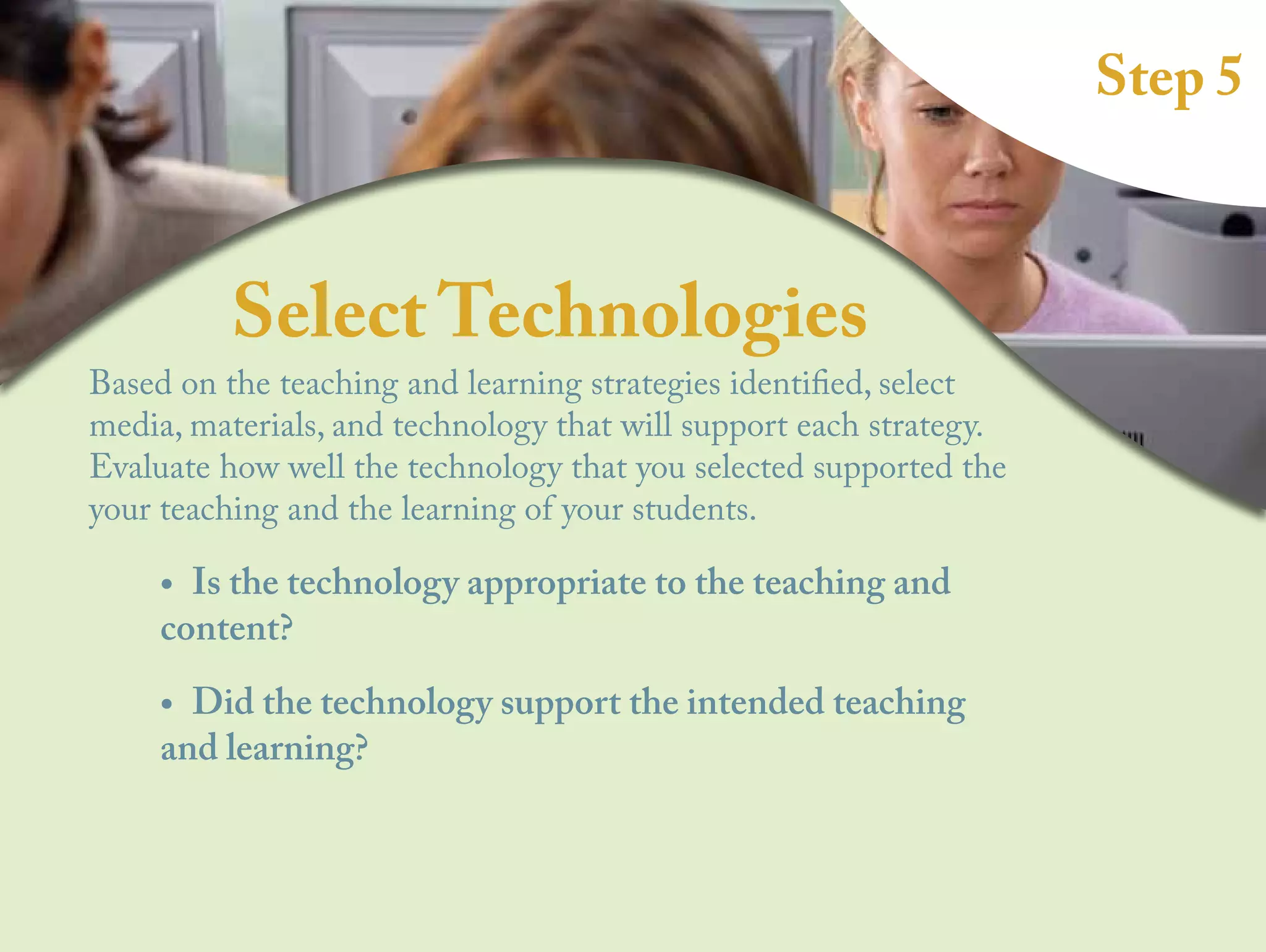 Step 5

Select Technologies

Based on the teaching and learning strategies identified, select media, materials, and technology that will support each strategy. Evaluate how well the technology that you selected supported the your teaching and the learning of your students.

• Is the technology appropriate to the teaching and content?

• Did the technology support the intended teaching and learning?